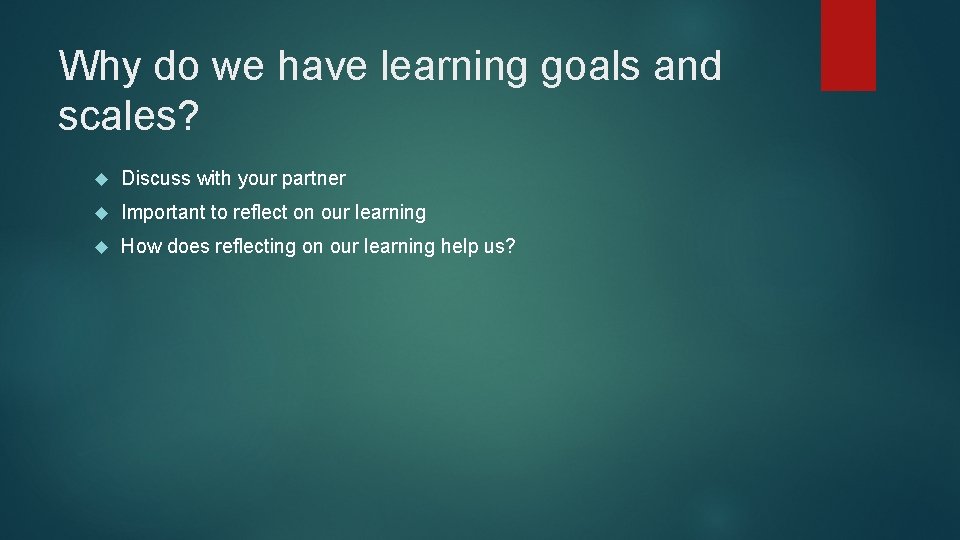 Why do we have learning goals and scales?

Discuss with your partner

Important to reflect on our learning

How does reflecting on our learning help us?